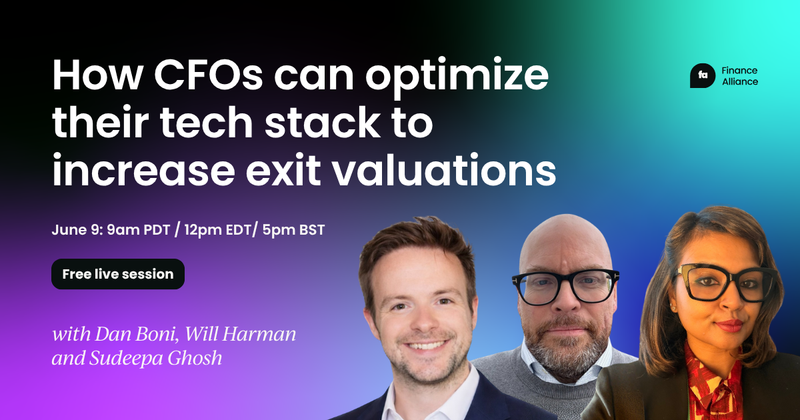 How CFOs can optimize their tech stack to increase exit valuations

fa Finance Alliance

June 9: 9am PDT / 12pm EDT/ 5pm BST

Free live session

with Dan Boni, Will Harman and Sudeepa Ghosh